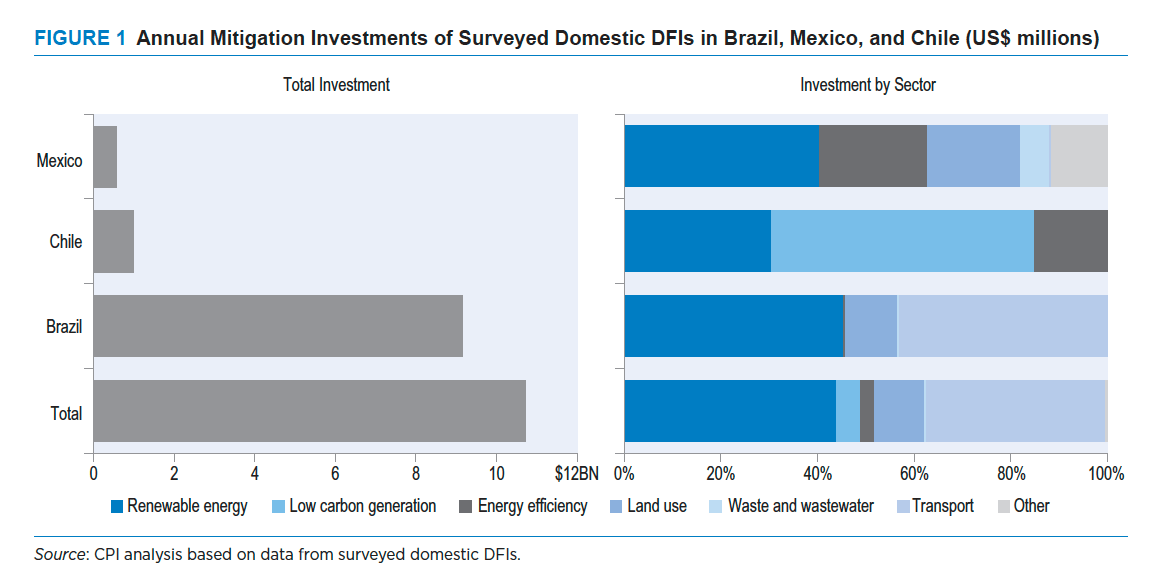 FIGURE 1 Annual Mitigation Investments of Surveyed Domestic DFIs in Brazil, Mexico, and Chile (US$ millions)

Total Investment

Mexico
Chile
Brazil
Total

0 2 4 6 8 10 $12BN

Investment by Sector

0% 20% 40% 60% 80% 100%

Renewable energy
Low carbon generation
Energy efficiency
Land use
Waste and wastewater
Transport
Other

Source: CPI analysis based on data from surveyed domestic DFIs.